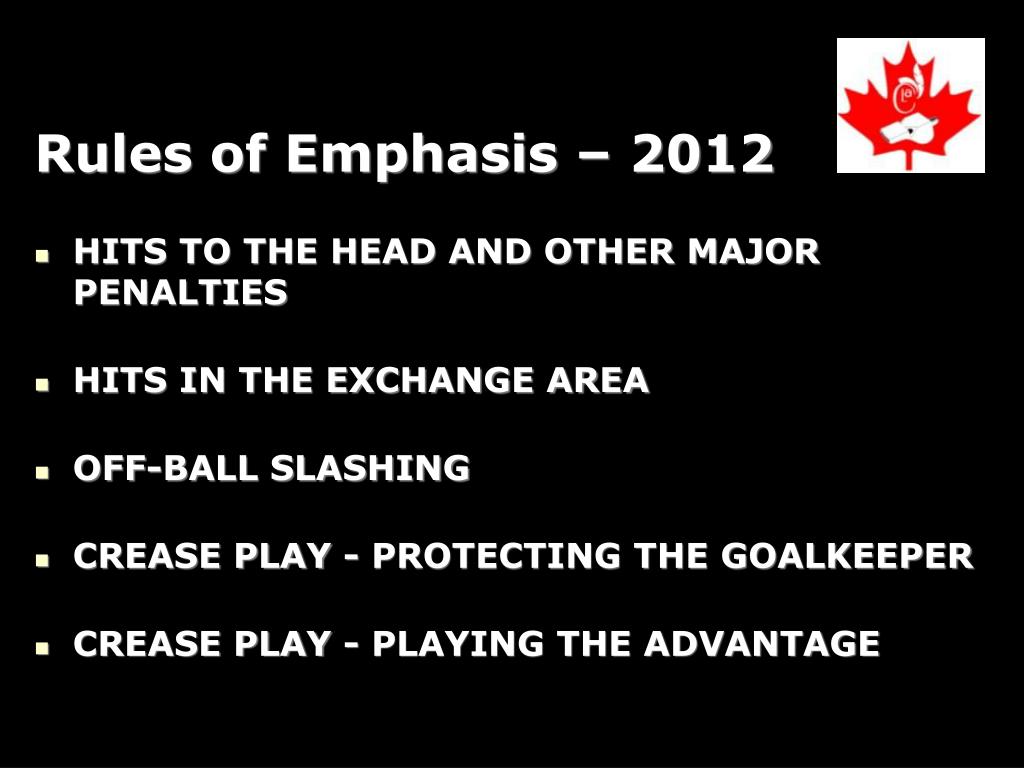 Rules of Emphasis – 2012

- HITS TO THE HEAD AND OTHER MAJOR PENALTIES
- HITS IN THE EXCHANGE AREA
- OFF-BALL SLASHING
- CREASE PLAY - PROTECTING THE GOALKEEPER
- CREASE PLAY - PLAYING THE ADVANTAGE